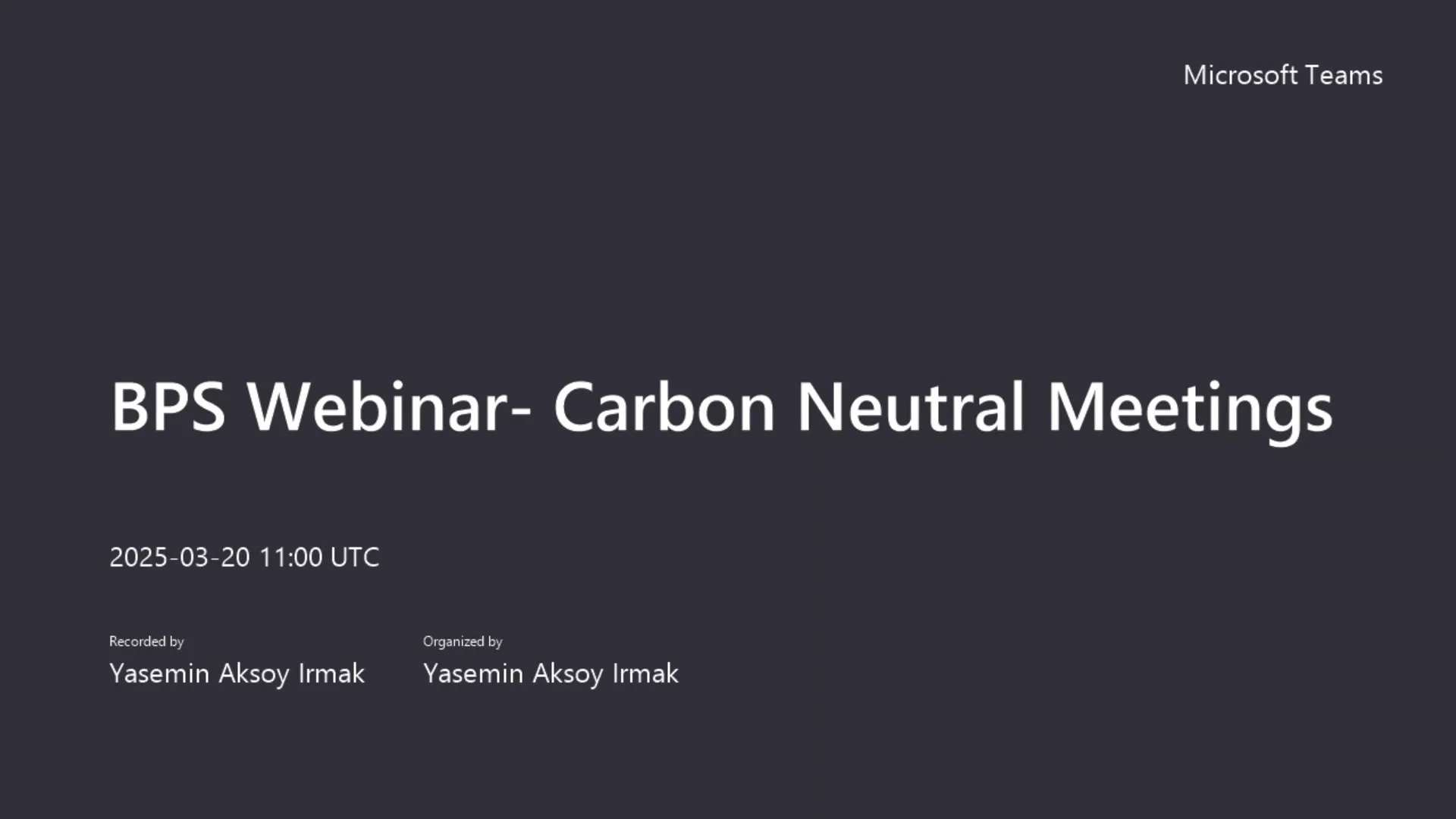 Microsoft Teams

BPS Webinar- Carbon Neutral Meetings

2025-03-20 11:00 UTC

Recorded by
Yasemin Aksoy Irmak

Organized by
Yasemin Aksoy Irmak